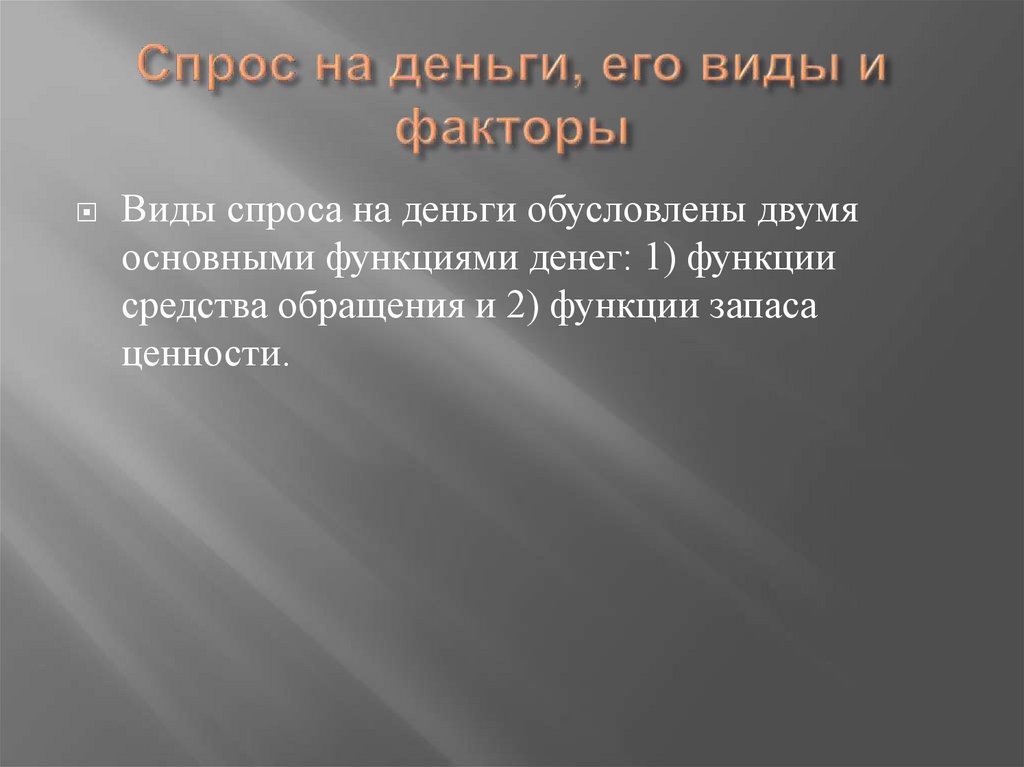 Спрос на деньги, его виды и факторы

Виды спроса на деньги обусловлены двумя основными функциями денег: 1) функции средства обращения и 2) функции запаса ценности.